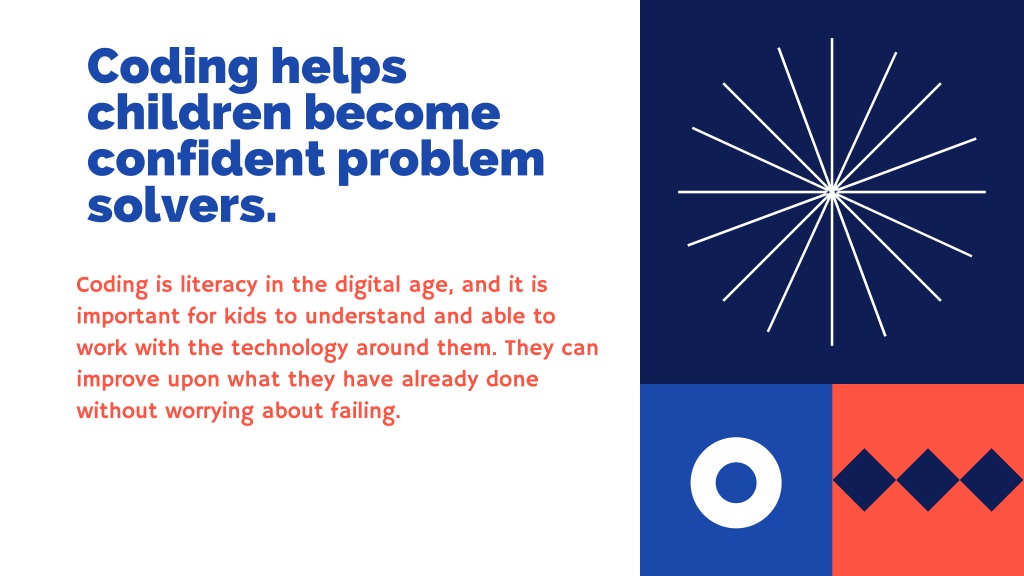 Coding helps children become confident problem solvers.

Coding is literacy in the digital age, and it is important for kids to understand and able to work with the technology around them. They can improve upon what they have already done without worrying about failing.